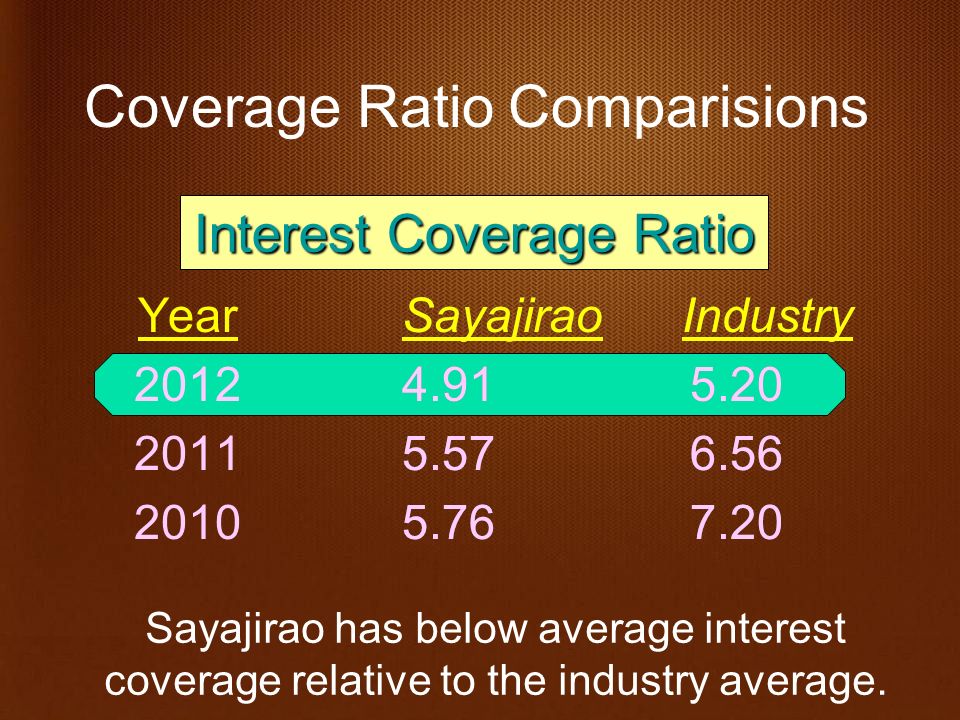 Coverage Ratio Comparisions

Interest Coverage Ratio

| Year | Sayajirao | Industry |
|---|---|---|
| 2012 | 4.91 | 5.20 |
| 2011 | 5.57 | 6.56 |
| 2010 | 5.76 | 7.20 |

Sayajirao has below average interest coverage relative to the industry average.